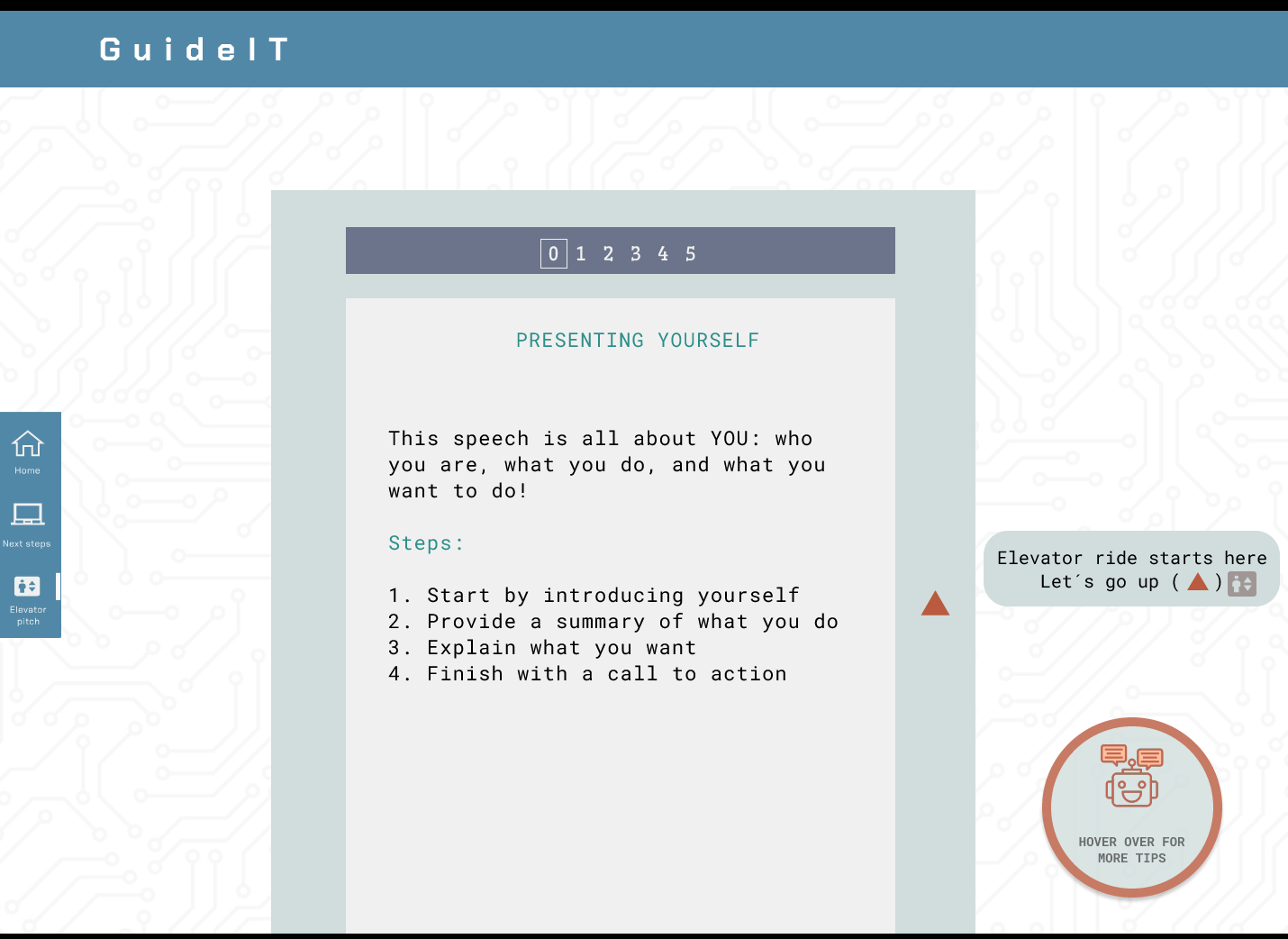 GuideIT

Home

Next steps

Elevator pitch

0 1 2 3 4 5

PRESENTING YOURSELF

This speech is all about YOU: who you are, what you do, and what you want to do!

Steps:

1. Start by introducing yourself
2. Provide a summary of what you do
3. Explain what you want
4. Finish with a call to action

Elevator ride starts here
Let´s go up ( )

HOVER OVER FOR MORE TIPS